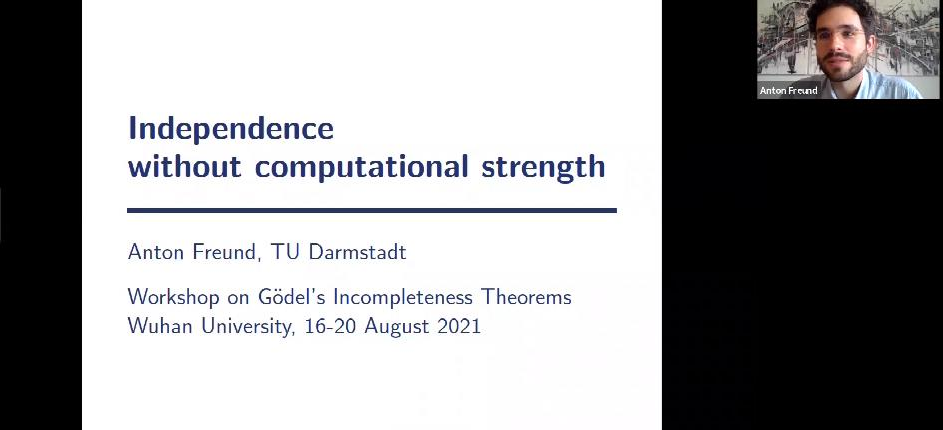 Independence
without computational strength

Anton Freund, TU Darmstadt

Workshop on Gödel's Incompleteness Theorems
Wuhan University, 16-20 August 2021

Anton Freund